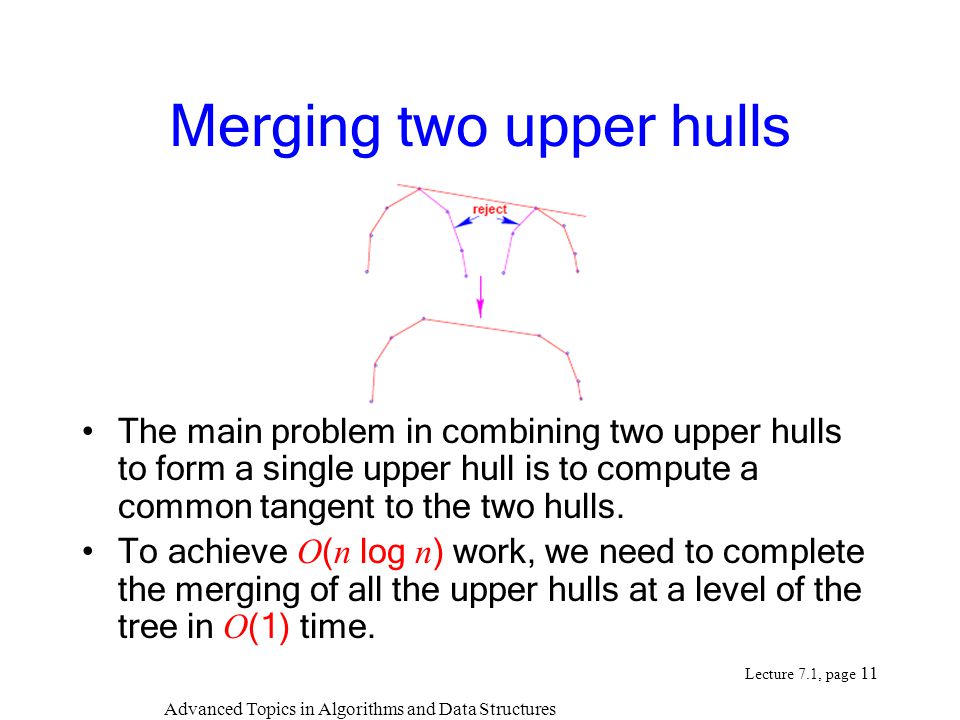 Merging two upper hulls

reject

• The main problem in combining two upper hulls to form a single upper hull is to compute a common tangent to the two hulls.

• To achieve $O(n \log n)$ work, we need to complete the merging of all the upper hulls at a level of the tree in $O(1)$ time.

Lecture 7.1, page 11

Advanced Topics in Algorithms and Data Structures